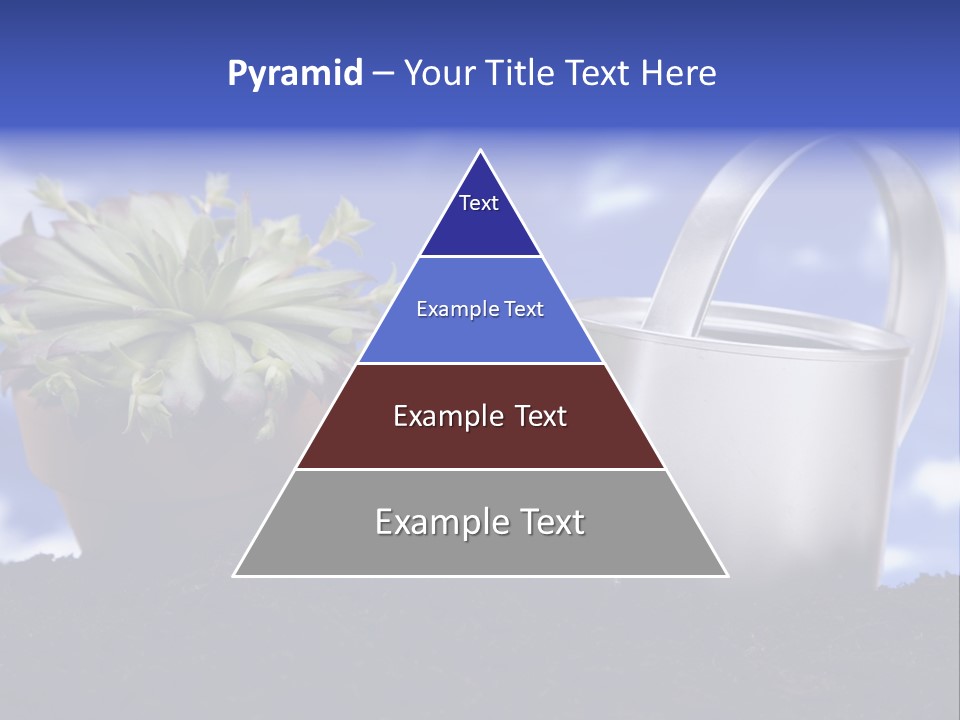 Pyramid – Your Title Text Here

Text

Example Text

Example Text

Example Text